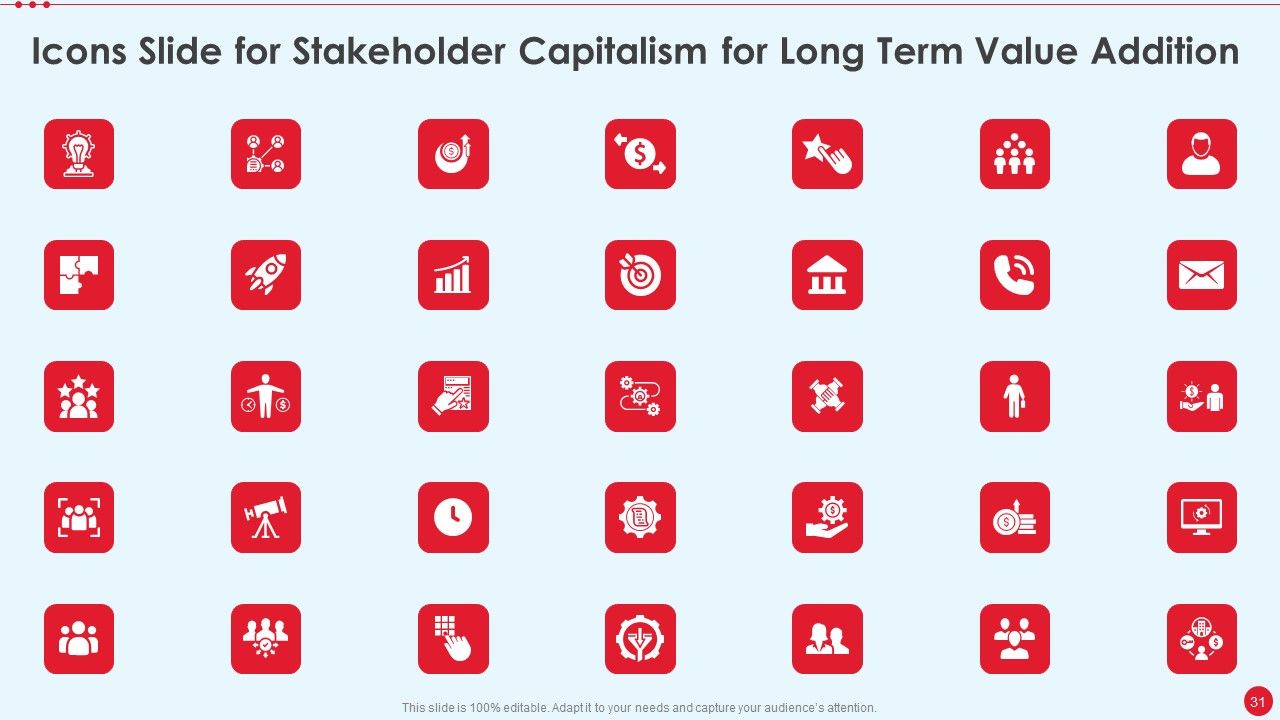 Icons Slide for Stakeholder Capitalism for Long Term Value Addition

This slide is 100% editable. Adapt it to your needs and capture your audience's attention.

31